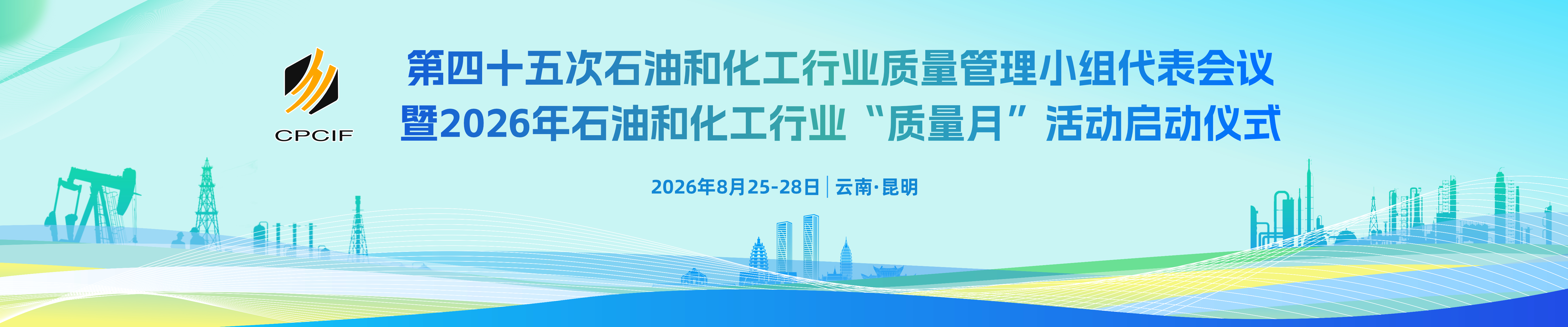 CPCIF

第四十五次石油和化工行业质量管理小组代表会议
暨2026年石油和化工行业“质量月”活动启动仪式

2026年8月25-28日 | 云南·昆明